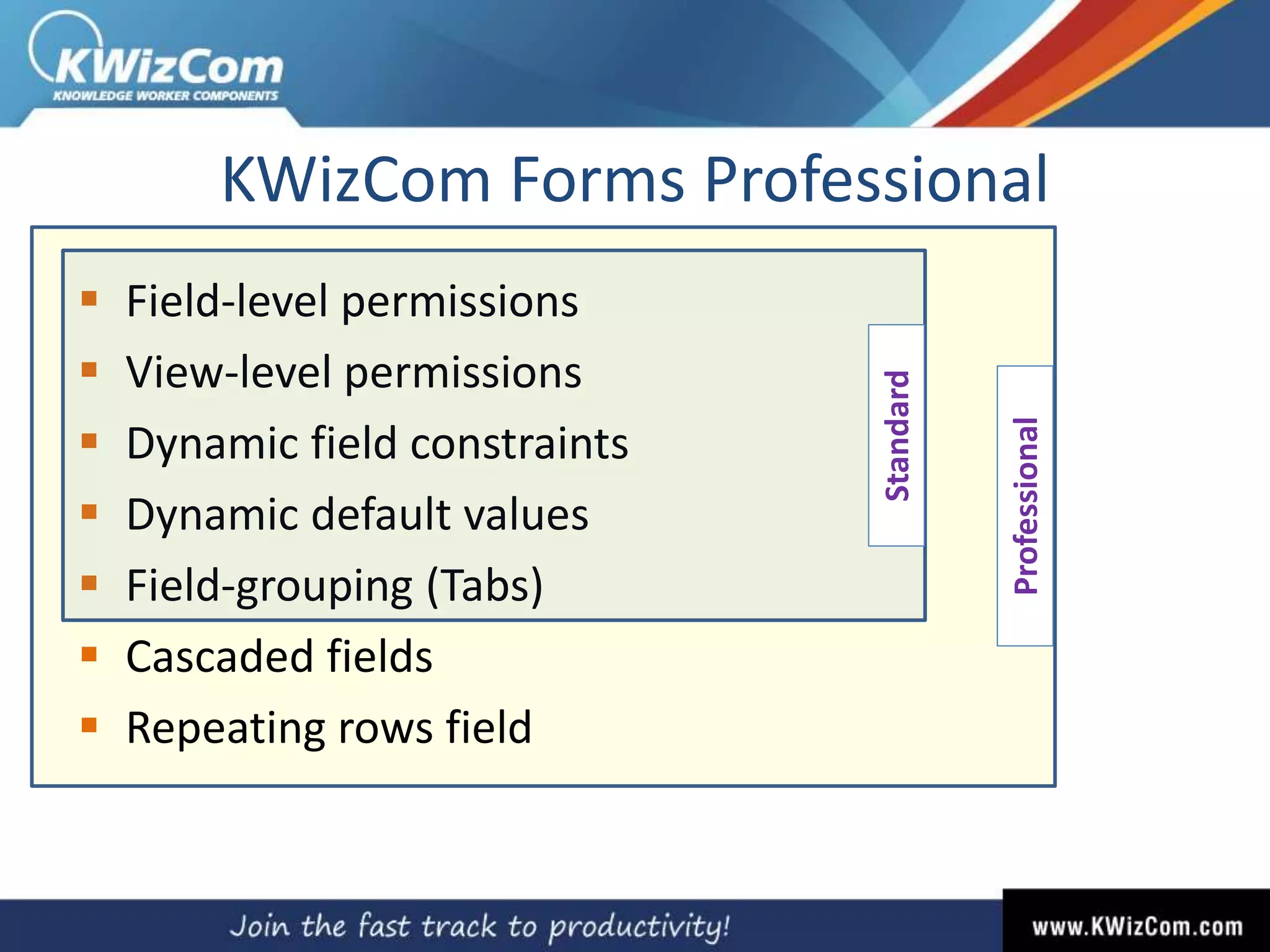 KWizCom
KNOWLEDGE WORKER COMPONENTS

KWizCom Forms Professional

- Field-level permissions
- View-level permissions
- Dynamic field constraints
- Dynamic default values
- Field-grouping (Tabs)
- Cascaded fields
- Repeating rows field

Standard

Professional

Join the fast track to productivity!

www.KWizCom.com